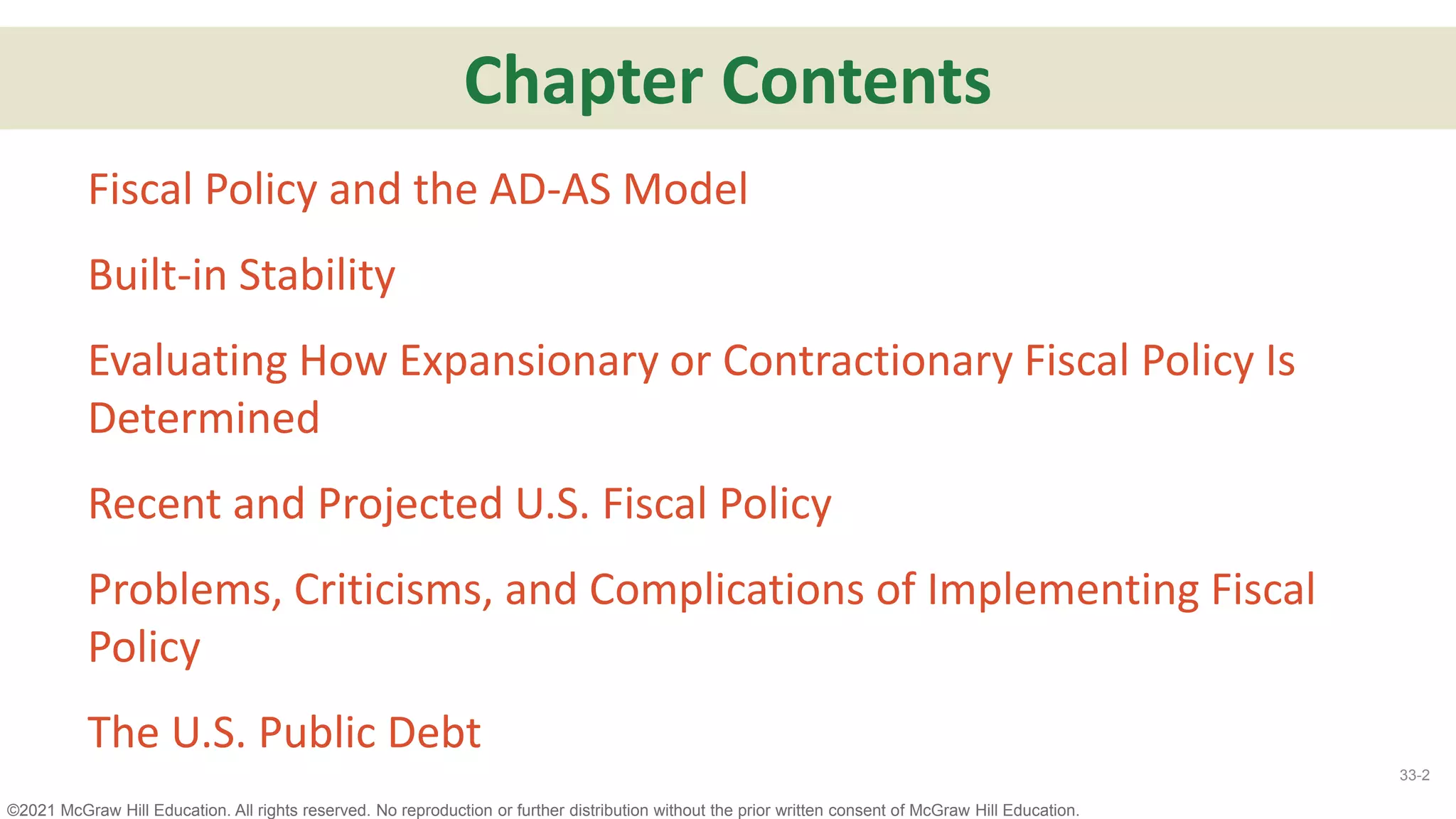 Chapter Contents

Fiscal Policy and the AD-AS Model

Built-in Stability

Evaluating How Expansionary or Contractionary Fiscal Policy Is Determined

Recent and Projected U.S. Fiscal Policy

Problems, Criticisms, and Complications of Implementing Fiscal Policy

The U.S. Public Debt

33-2

©2021 McGraw Hill Education. All rights reserved. No reproduction or further distribution without the prior written consent of McGraw Hill Education.